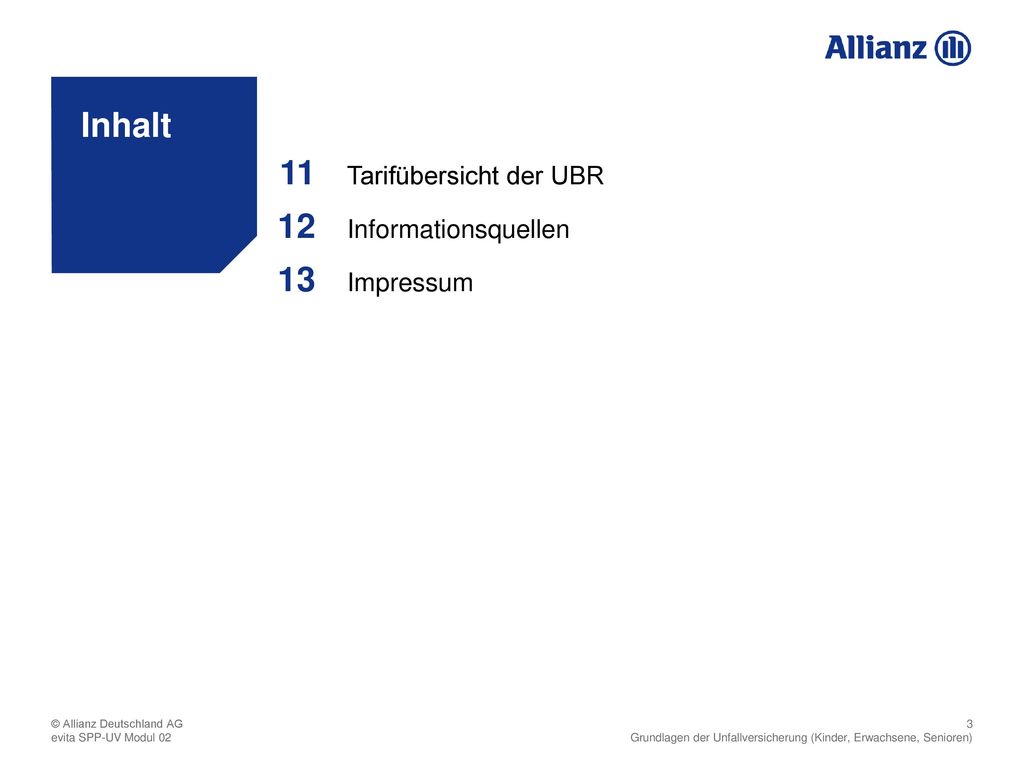 Allianz

Inhalt

11 Tarifübersicht der UBR

12 Informationsquellen

13 Impressum

© Allianz Deutschland AG
evita SPP-UV Modul 02

3
Grundlagen der Unfallversicherung (Kinder, Erwachsene, Senioren)